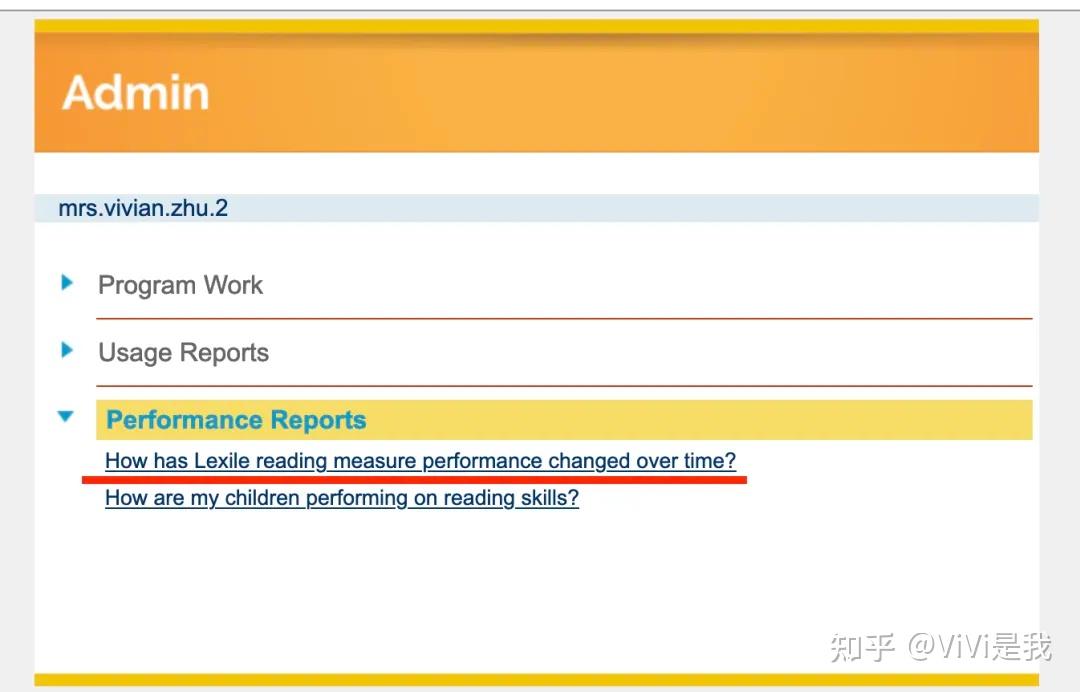 Admin

mrs.vivian.zhu.2

Program Work

Usage Reports

Performance Reports

How has Lexile reading measure performance changed over time?

How are my children performing on reading skills?

知乎 @ViVi是我